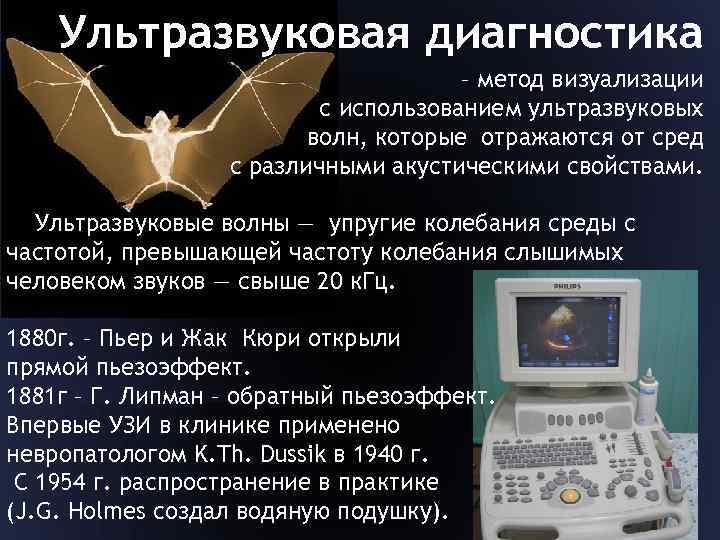 Ультразвуковая диагностика

– метод визуализации с использованием ультразвуковых волн, которые отражаются от сред с различными акустическими свойствами.

Ультразвуковые волны — упругие колебания среды с частотой, превышающей частоту колебания слышимых человеком звуков — свыше 20 кГц.

1880г. – Пьер и Жак Кюри открыли прямой пьезоэффект.
1881г – Г. Липман – обратный пьезоэффект.
Впервые УЗИ в клинике применено невропатологом K.Th. Dussik в 1940 г.
С 1954 г. распространение в практике (J.G. Holmes создал водяную подушку).

PHILIPS